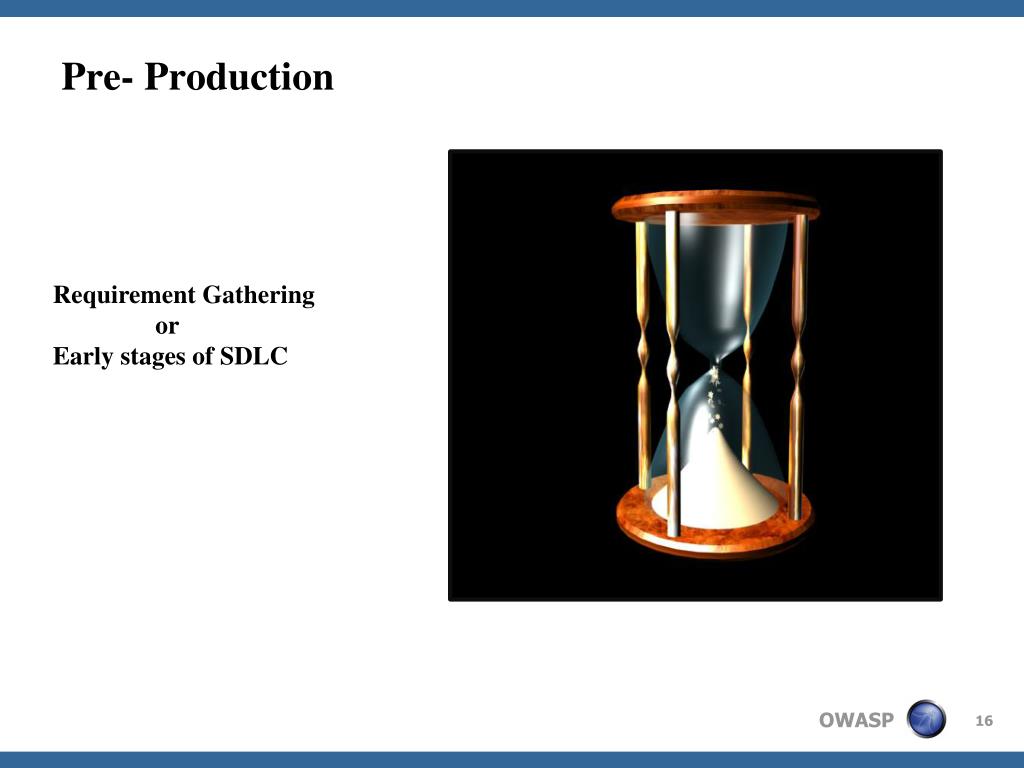 Pre- Production

Requirement Gathering
or
Early stages of SDLC

OWASP

16